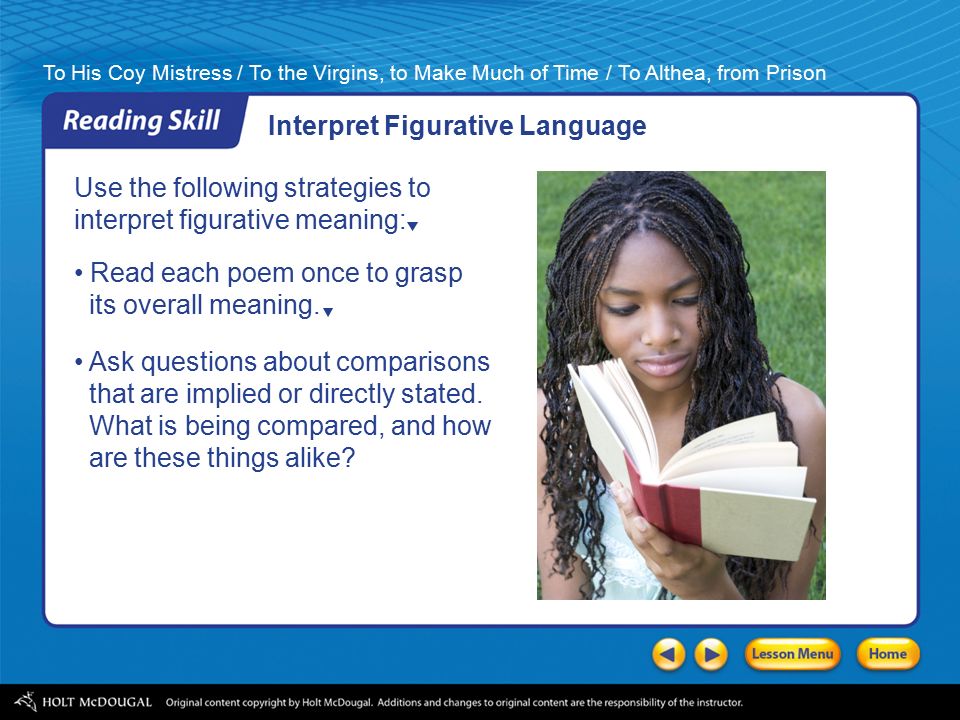 To His Coy Mistress / To the Virgins, to Make Much of Time / To Althea, from Prison

Reading Skill

Interpret Figurative Language

Use the following strategies to interpret figurative meaning:

• Read each poem once to grasp its overall meaning.

• Ask questions about comparisons that are implied or directly stated. What is being compared, and how are these things alike?

Lesson Menu

Home

HOLT McDOUGAL Original content copyright by Holt McDougal. Additions and changes to original content are the responsibility of the instructor.